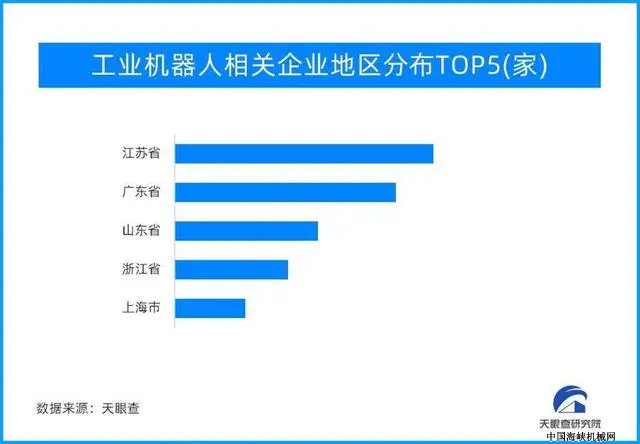 工业机器人相关企业地区分布TOP5(家)

江苏省
广东省
山东省
浙江省
上海市

数据来源：天眼查

天眼查研究院
中国海峡机械网